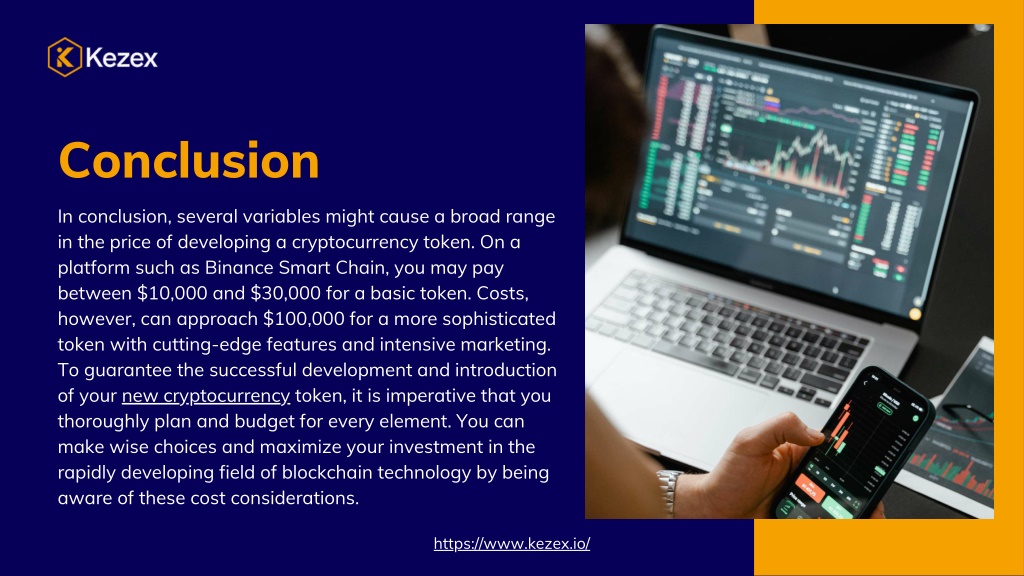 Kezex

Conclusion

In conclusion, several variables might cause a broad range in the price of developing a cryptocurrency token. On a platform such as Binance Smart Chain, you may pay between \$10,000 and \$30,000 for a basic token. Costs, however, can approach \$100,000 for a more sophisticated token with cutting-edge features and intensive marketing. To guarantee the successful development and introduction of your new cryptocurrency token, it is imperative that you thoroughly plan and budget for every element. You can make wise choices and maximize your investment in the rapidly developing field of blockchain technology by being aware of these cost considerations.

https://www.kezex.io/